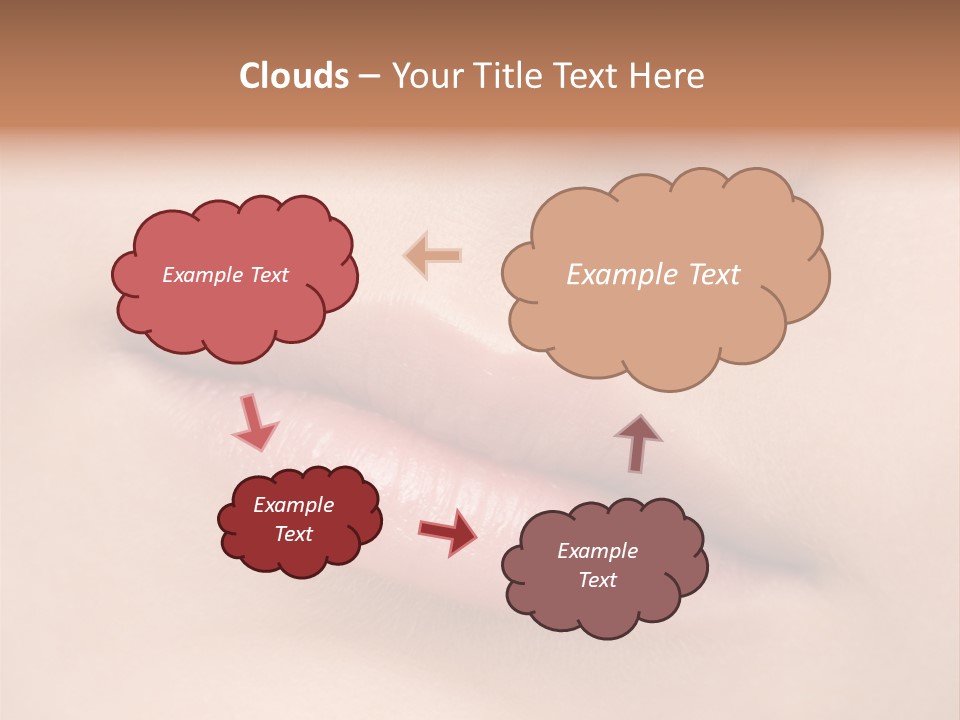 Clouds – Your Title Text Here

Example Text

Example Text

Example Text

Example Text